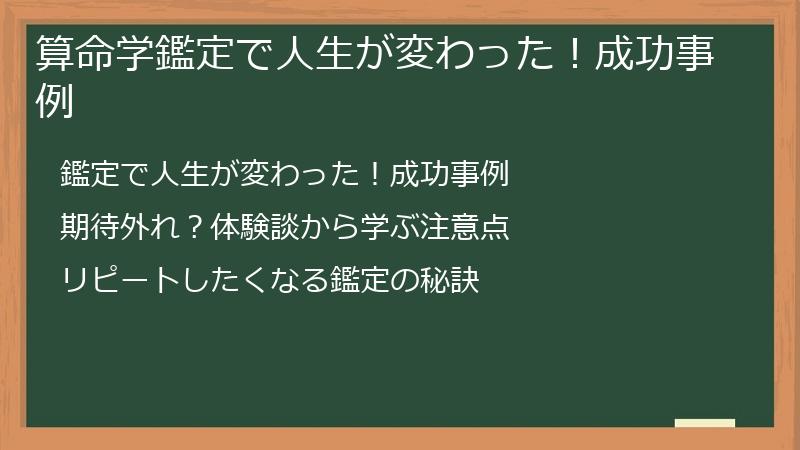 算命学鑑定で人生が変わった！成功事例

鑑定で人生が変わった！成功事例

期待外れ？体験談から学ぶ注意点

リピートしたくなる鑑定の秘訣